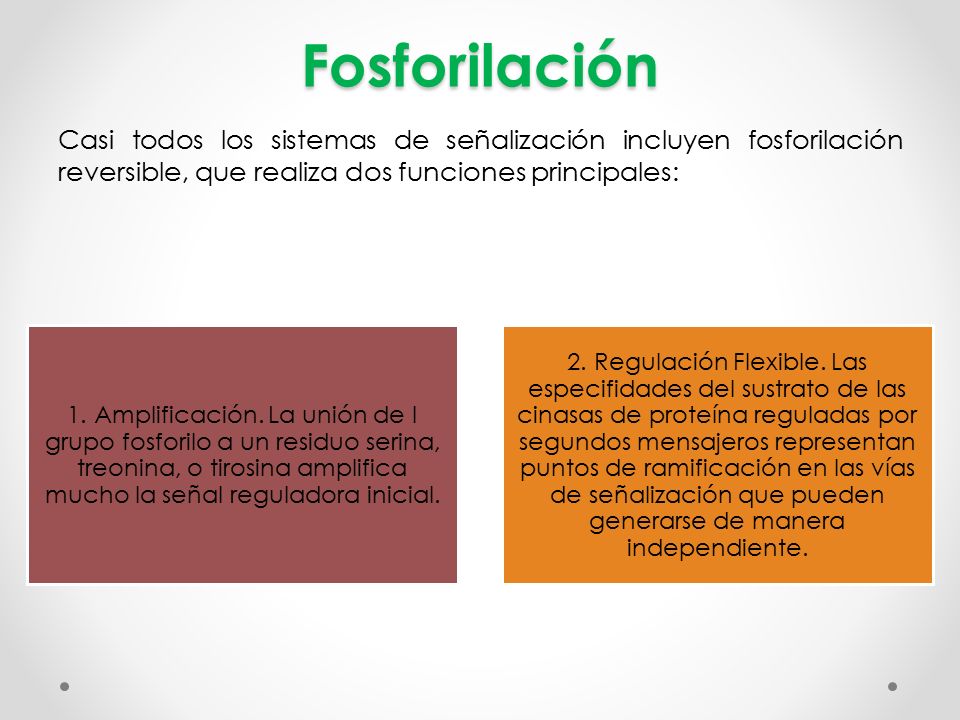 Fosforilación

Casi todos los sistemas de señalización incluyen fosforilación reversible, que realiza dos funciones principales:

1. Amplificación. La unión de l grupo fosforilo a un residuo serina, treonina, o tirosina amplifica mucho la señal reguladora inicial.

2. Regulación Flexible. Las especifidades del sustrato de las cinasas de proteína reguladas por segundos mensajeros representan puntos de ramificación en las vías de señalización que pueden generarse de manera independiente.